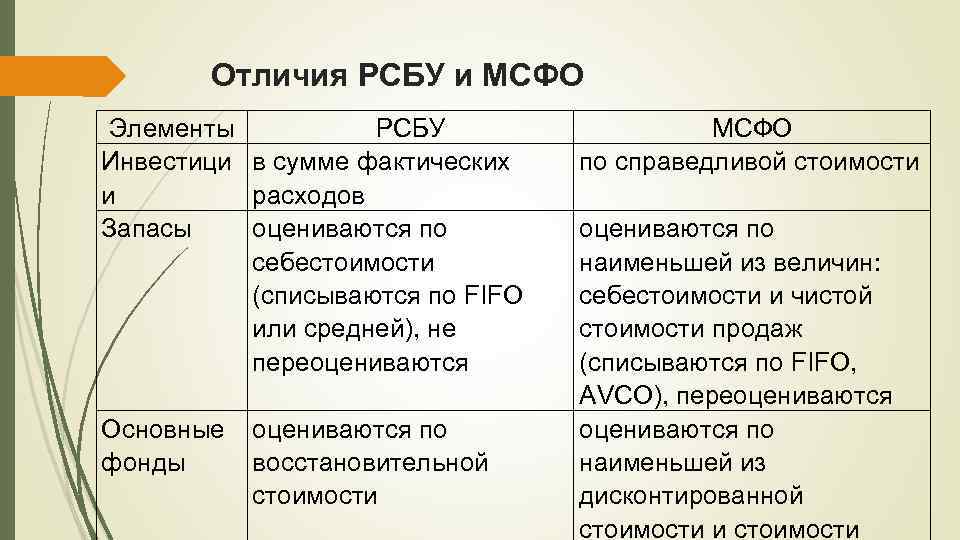 Отличия РСБУ и МСФО

| Элементы | РСБУ | МСФО |
|---|---|---|
| Инвестици и | в сумме фактических расходов | по справедливой стоимости |
| Запасы | оцениваются по себестоимости (списываются по FIFO или средней), не переоцениваются | оцениваются по наименьшей из величин: себестоимости и чистой стоимости продаж (списываются по FIFO, AVCO), переоцениваются |
| Основные фонды | оцениваются по восстановительной стоимости | оцениваются по наименьшей из дисконтированной стоимости и стоимости |